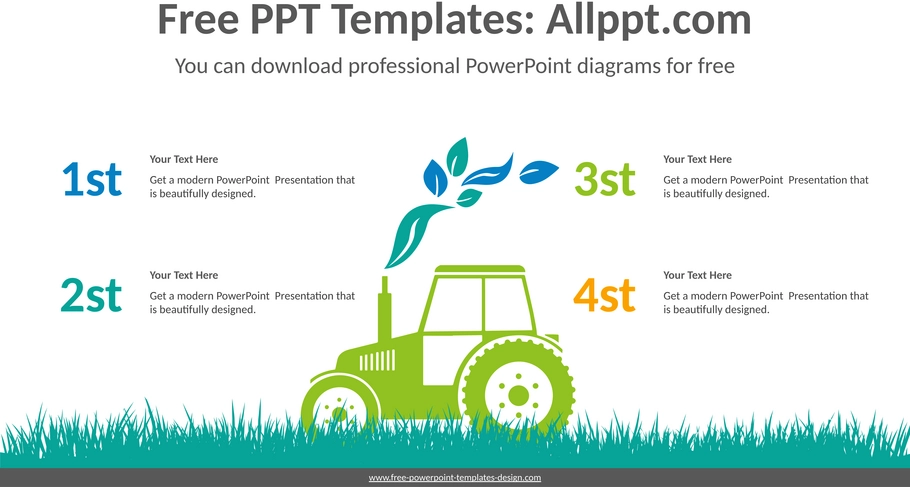 Free PPT Templates: Allppt.com

You can download professional PowerPoint diagrams for free

1st

Your Text Here

Get a modern PowerPoint Presentation that is beautifully designed.

2st

Your Text Here

Get a modern PowerPoint Presentation that is beautifully designed.

3st

Your Text Here

Get a modern PowerPoint Presentation that is beautifully designed.

4st

Your Text Here

Get a modern PowerPoint Presentation that is beautifully designed.

www.free-powerpoint-templates-design.com